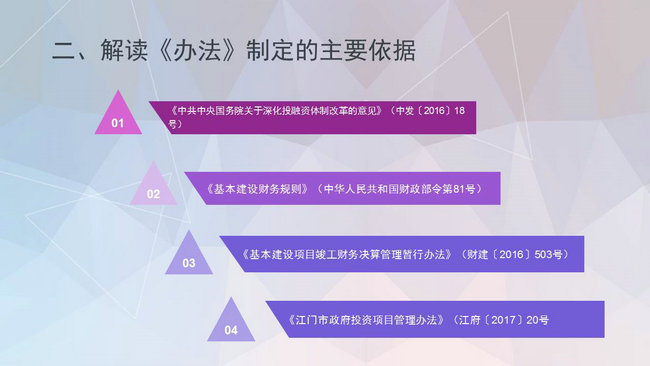 二、解读《办法》制定的主要依据

01

《中共中央国务院关于深化投融资体制改革的意见》（中发〔2016〕18号）

02

《基本建设财务规则》（中华人民共和国财政部令第81号）

03

《基本建设项目竣工财务决算管理暂行办法》（财建〔2016〕503号）

04

《江门市政府投资项目管理办法》（江府〔2017〕20号